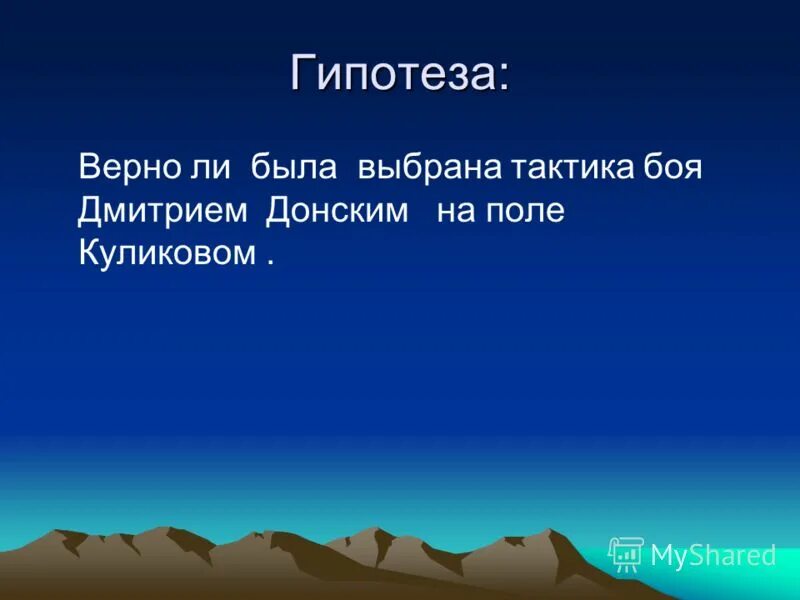 Гипотеза:

Верно ли была выбрана тактика боя Дмитрием Донским на поле Куликовом .

MyShared